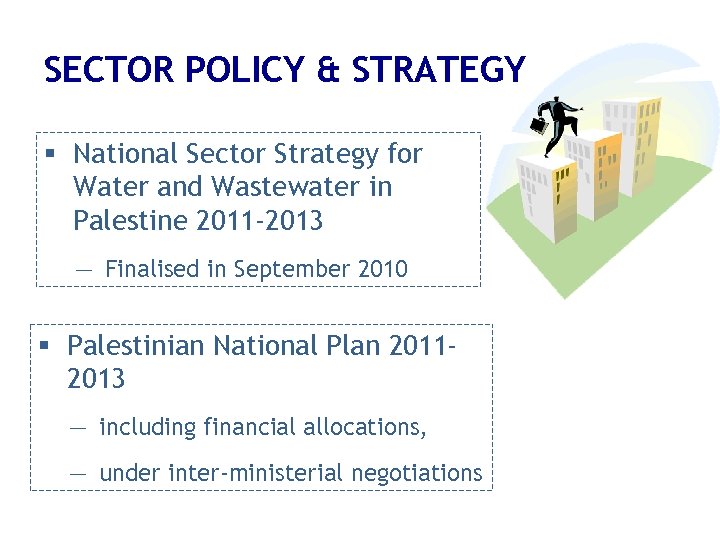 SECTOR POLICY & STRATEGY

▪ National Sector Strategy for Water and Wastewater in Palestine 2011-2013

— Finalised in September 2010

▪ Palestinian National Plan 2011-2013

— including financial allocations,

— under inter-ministerial negotiations